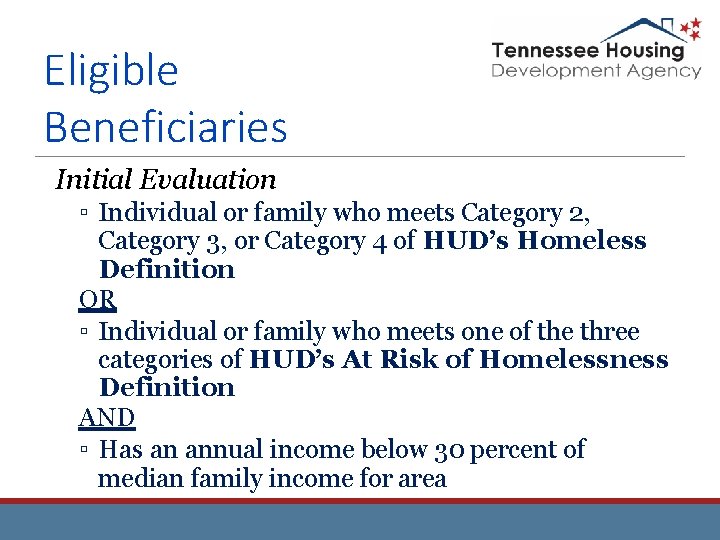 Eligible Beneficiaries

Tennessee Housing Development Agency

Initial Evaluation

▫ Individual or family who meets Category 2, Category 3, or Category 4 of HUD's Homeless Definition

OR

▫ Individual or family who meets one of the three categories of HUD's At Risk of Homelessness Definition

AND

▫ Has an annual income below 30 percent of median family income for area